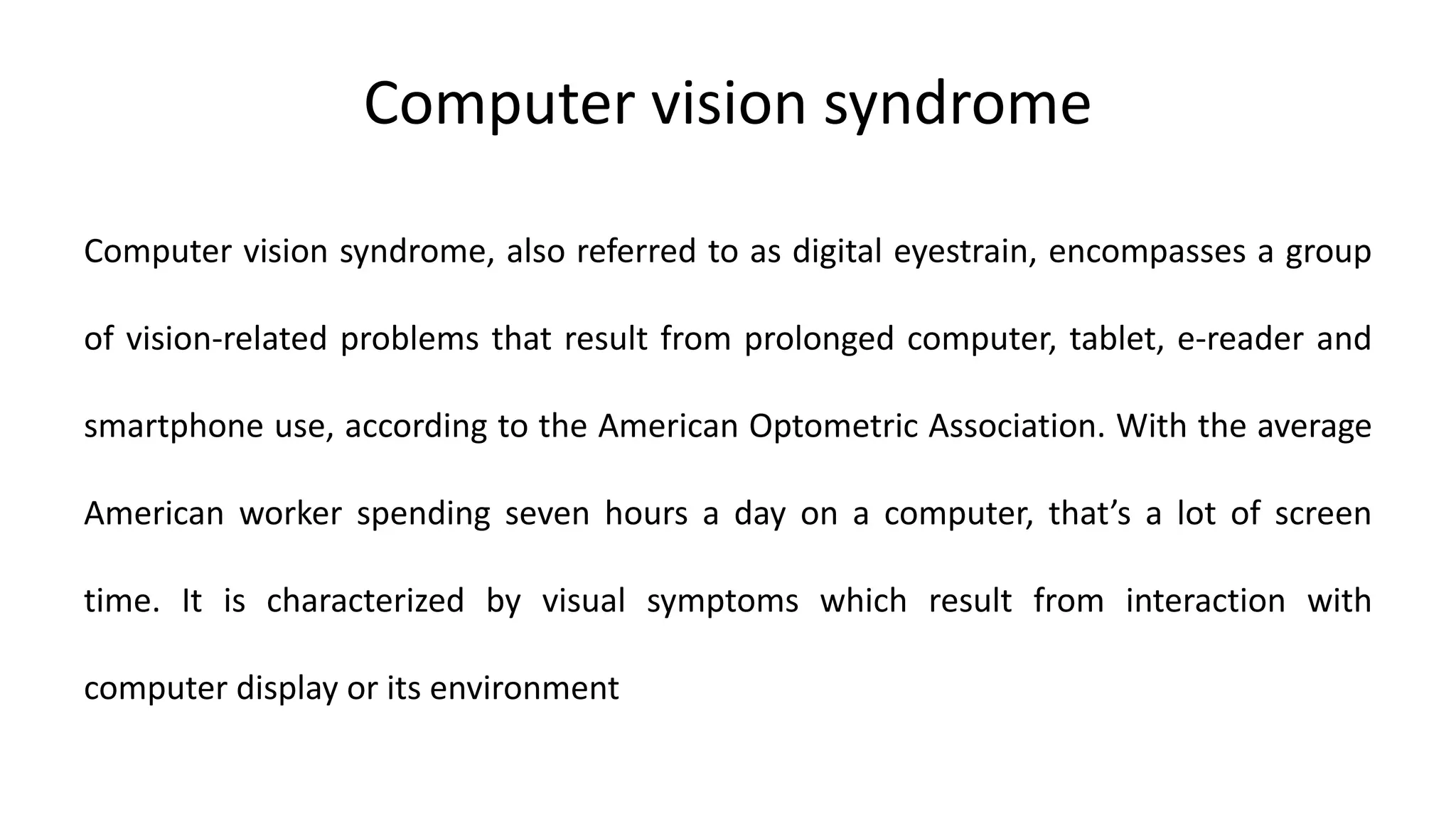 Computer vision syndrome

Computer vision syndrome, also referred to as digital eyestrain, encompasses a group of vision-related problems that result from prolonged computer, tablet, e-reader and smartphone use, according to the American Optometric Association. With the average American worker spending seven hours a day on a computer, that’s a lot of screen time. It is characterized by visual symptoms which result from interaction with computer display or its environment